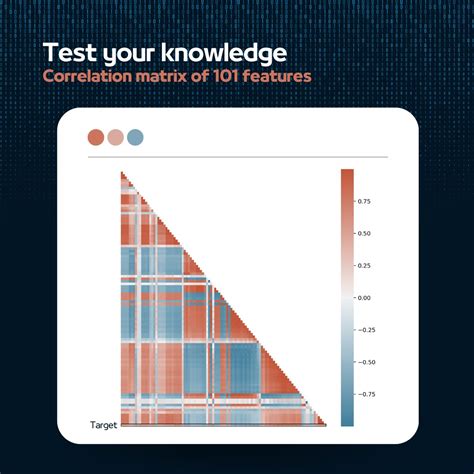 Test your knowledge
Correlation matrix of 101 features

Target

0.75
0.50
0.25
0.00
−0.25
−0.50
−0.75